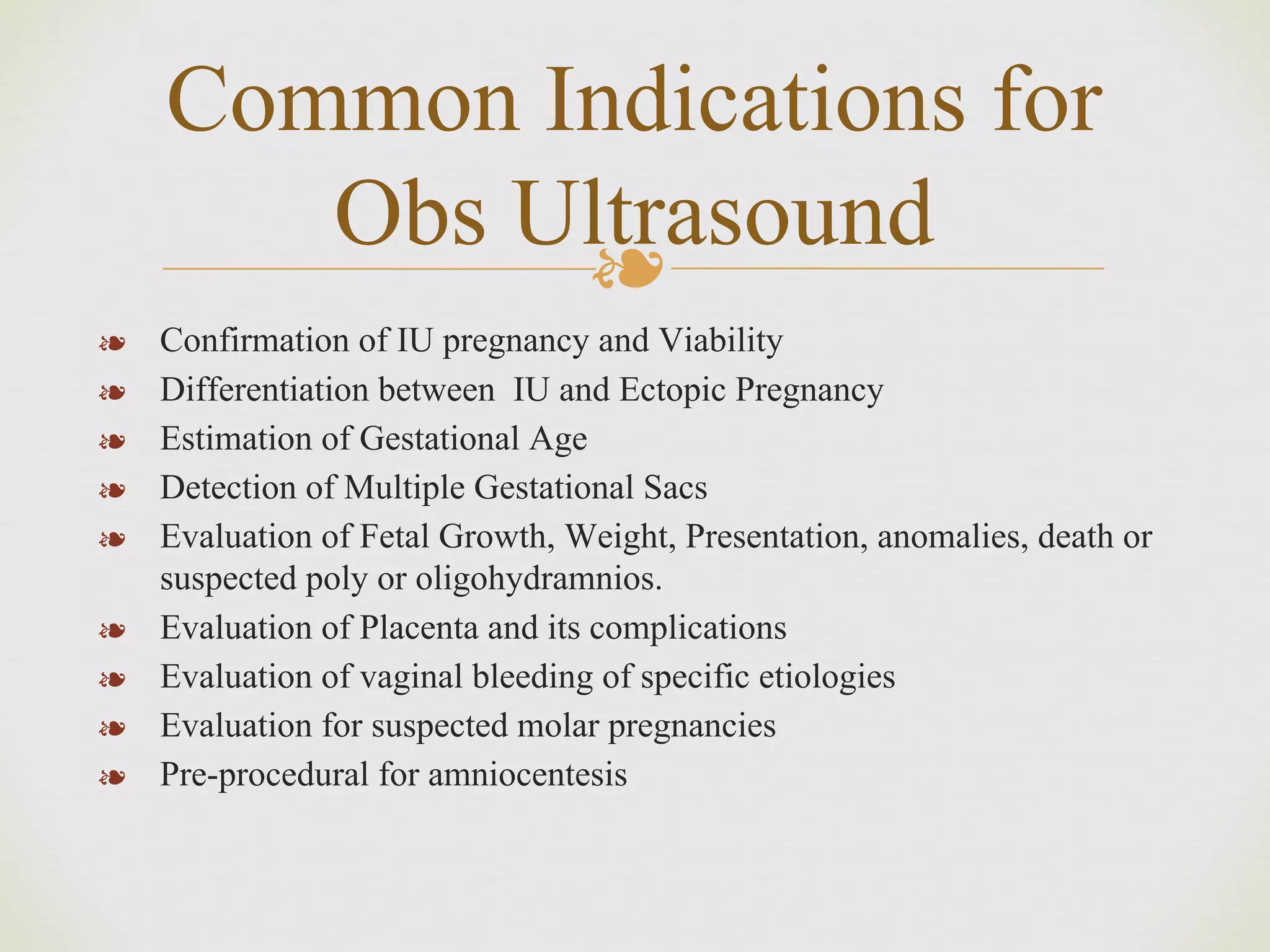 Common Indications for Obs Ultrasound

❧ Confirmation of IU pregnancy and Viability
❧ Differentiation between  IU and Ectopic Pregnancy
❧ Estimation of Gestational Age
❧ Detection of Multiple Gestational Sacs
❧ Evaluation of Fetal Growth, Weight, Presentation, anomalies, death or suspected poly or oligohydramnios.
❧ Evaluation of Placenta and its complications
❧ Evaluation of vaginal bleeding of specific etiologies
❧ Evaluation for suspected molar pregnancies
❧ Pre-procedural for amniocentesis